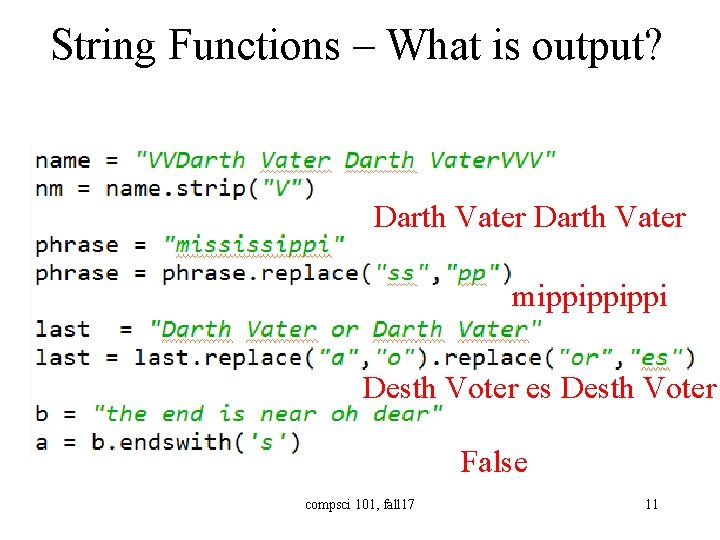 String Functions – What is output?

name = "VVDarth Vater Darth VaterVVV"
nm = name.strip("V")

Darth Vater Darth Vater

phrase = "mississippi"
phrase = phrase.replace("ss","pp")

mippippippi

last = "Darth Vater or Darth Vater"
last = last.replace("a","o").replace("or","es")

Desth Voter es Desth Voter

b = "the end is near oh dear"
a = b.endswith('s')

False

compsci 101, fall17

11